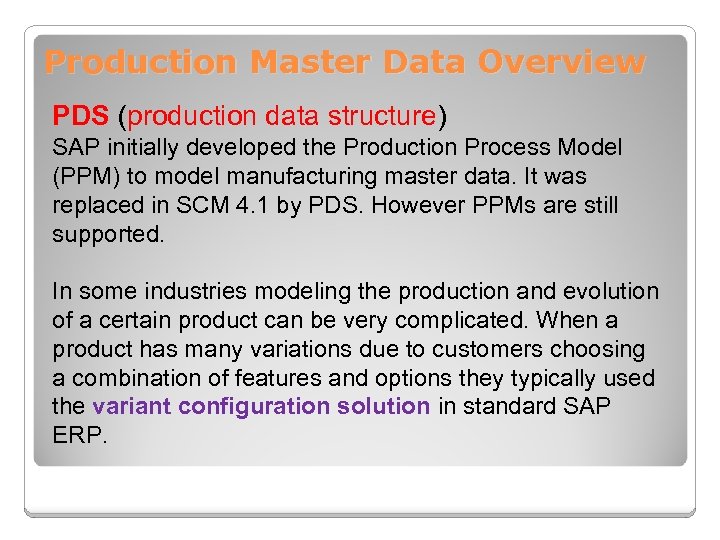 Production Master Data Overview

PDS (production data structure)
SAP initially developed the Production Process Model (PPM) to model manufacturing master data. It was replaced in SCM 4.1 by PDS. However PPMs are still supported.

In some industries modeling the production and evolution of a certain product can be very complicated. When a product has many variations due to customers choosing a combination of features and options they typically used the variant configuration solution in standard SAP ERP.